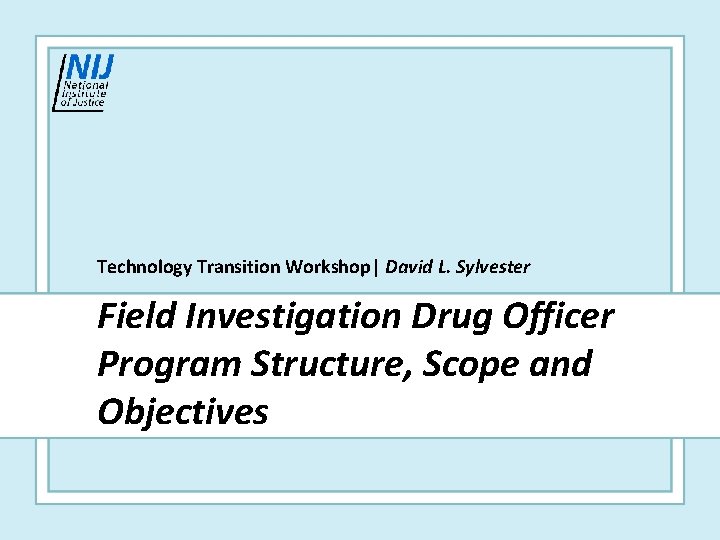 NIJ
National
Institute
of Justice

Technology Transition Workshop| David L. Sylvester

Field Investigation Drug Officer Program Structure, Scope and Objectives